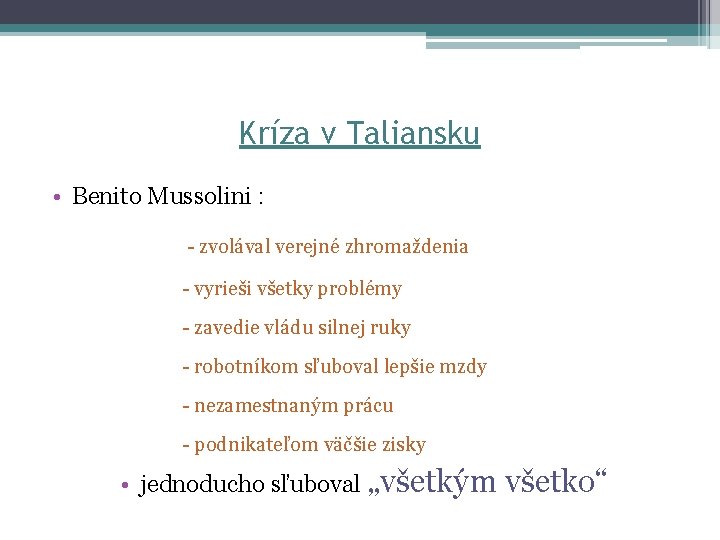 Kríza v Taliansku

• Benito Mussolini :

- zvolával verejné zhromaždenia

- vyrieši všetky problémy

- zavedie vládu silnej ruky

- robotníkom sľuboval lepšie mzdy

- nezamestnaným prácu

- podnikateľom väčšie zisky

• jednoducho sľuboval „všetkým všetko“